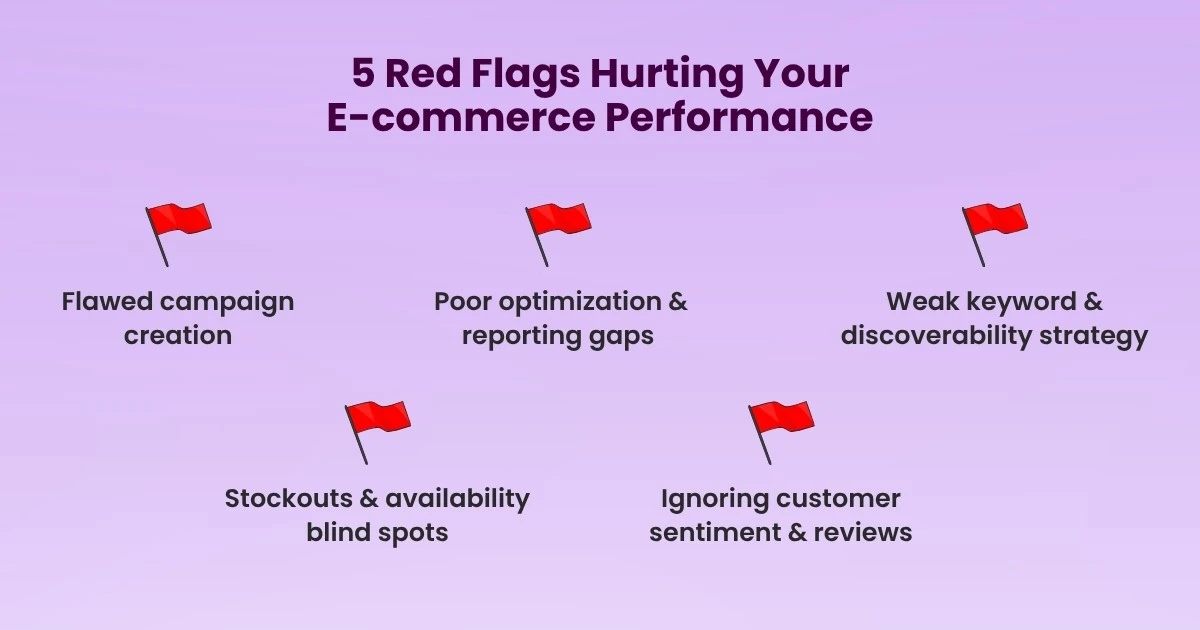 5 Red Flags Hurting Your E-commerce Performance

Flawed campaign creation

Poor optimization & reporting gaps

Weak keyword & discoverability strategy

Stockouts & availability blind spots

Ignoring customer sentiment & reviews